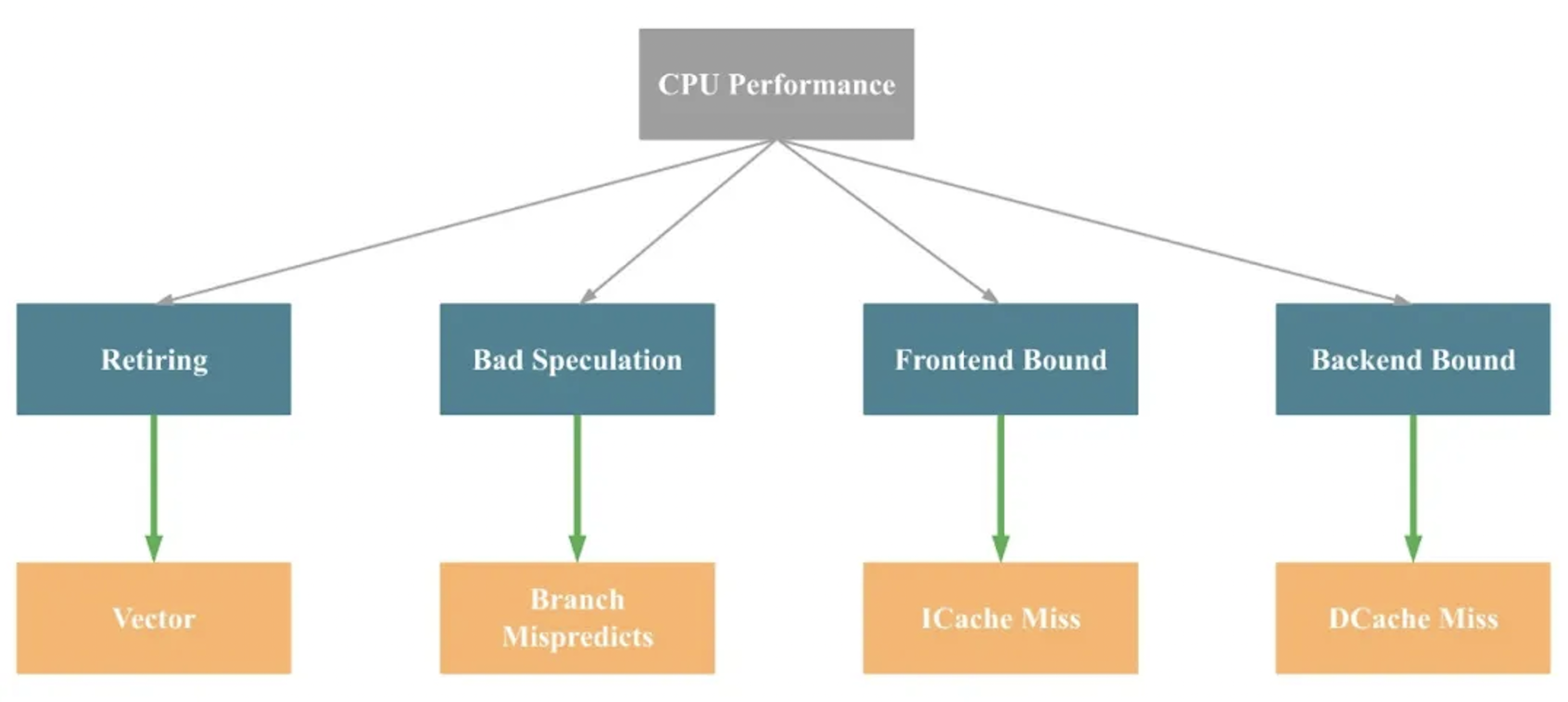 CPU Performance

Retiring

Bad Speculation

Frontend Bound

Backend Bound

Vector

Branch Mispredicts

ICache Miss

DCache Miss